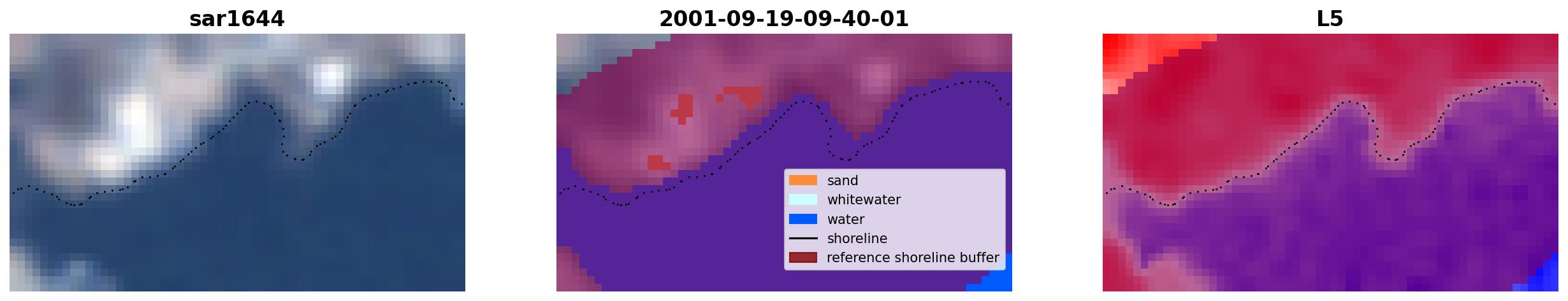 sar1644

2001-09-19-09-40-01

sand
whitewater
water
shoreline
reference shoreline buffer

L5